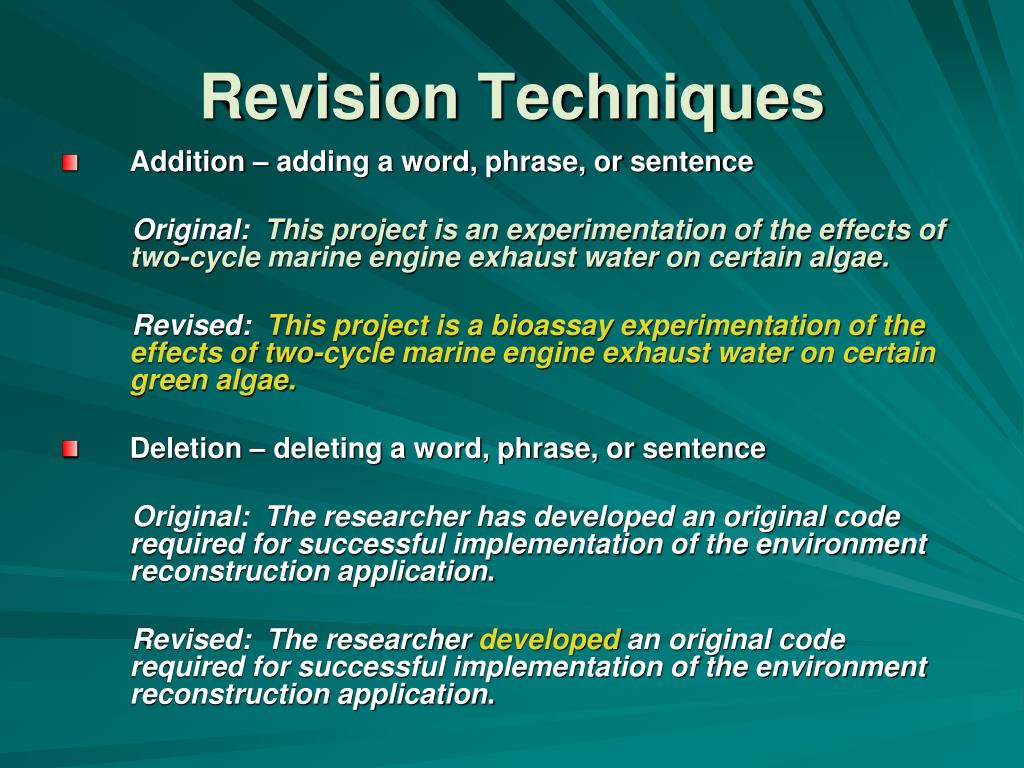 Revision Techniques

Addition – adding a word, phrase, or sentence

Original: This project is an experimentation of the effects of two-cycle marine engine exhaust water on certain algae.

Revised: This project is a bioassay experimentation of the effects of two-cycle marine engine exhaust water on certain green algae.

Deletion – deleting a word, phrase, or sentence

Original: The researcher has developed an original code required for successful implementation of the environment reconstruction application.

Revised: The researcher developed an original code required for successful implementation of the environment reconstruction application.